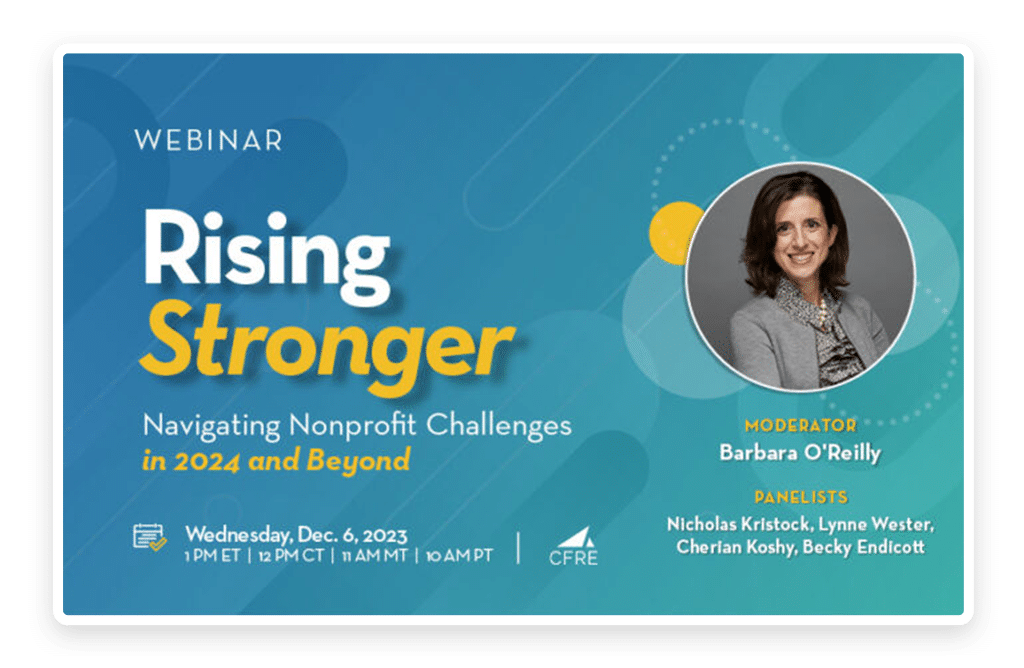 WEBINAR

Rising Stronger

Navigating Nonprofit Challenges in 2024 and Beyond

Wednesday, Dec. 6, 2023
1 PM ET | 12 PM CT | 11 AM MT | 10 AM PT

CFRE

MODERATOR
Barbara O'Reilly

PANELISTS
Nicholas Kristock, Lynne Wester, Cherian Koshy, Becky Endicott